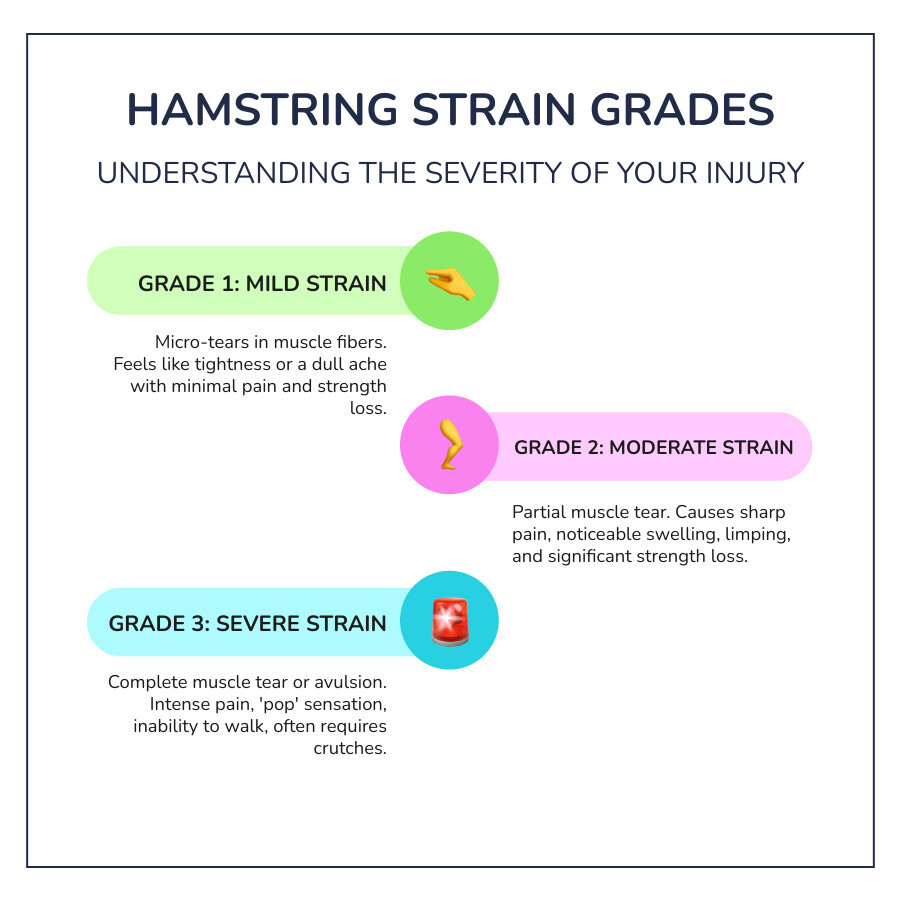 HAMSTRING STRAIN GRADES

UNDERSTANDING THE SEVERITY OF YOUR INJURY

GRADE 1: MILD STRAIN

Micro-tears in muscle fibers. Feels like tightness or a dull ache with minimal pain and strength loss.

GRADE 2: MODERATE STRAIN

Partial muscle tear. Causes sharp pain, noticeable swelling, limping, and significant strength loss.

GRADE 3: SEVERE STRAIN

Complete muscle tear or avulsion. Intense pain, 'pop' sensation, inability to walk, often requires crutches.